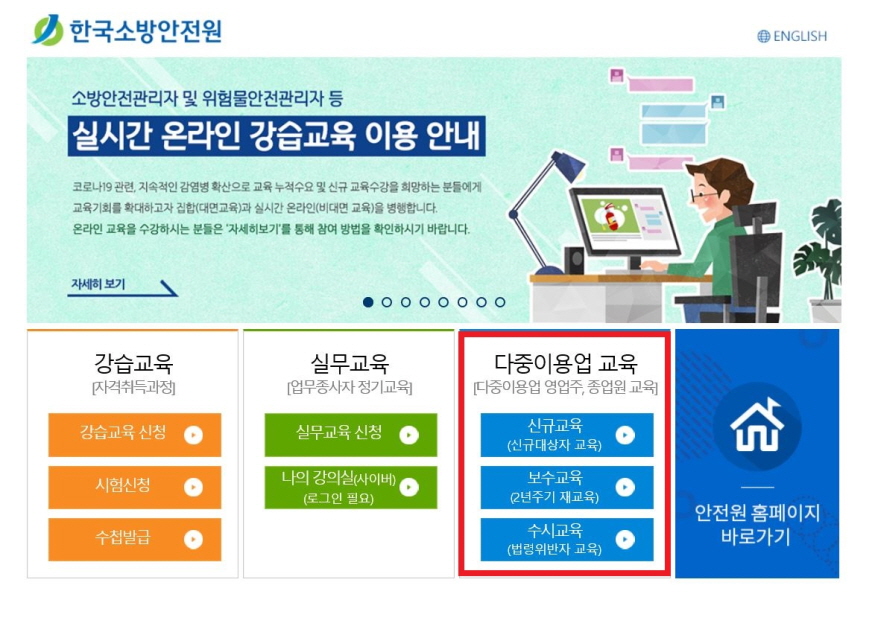 한국소방안전원

ENGLISH

소방안전관리자 및 위험물안전관리자 등

실시간 온라인 강습교육 이용 안내

코로나19 관련, 지속적인 감염병 확산으로 교육 누적수요 및 신규 교육수강을 희망하는 분들에게 교육기회를 확대하고자 집합(대면교육)과 실시간 온라인(비대면 교육)을 병행합니다.
온라인 교육을 수강하시는 분들은 '자세히보기'를 통해 참여 방법을 확인하시기 바랍니다.

자세히 보기

강습교육
[자격취득과정]

강습교육 신청

시험신청

수첩발급

실무교육
[업무종사자 정기교육]

실무교육 신청

나의 강의실(사이버)
(로그인 필요)

다중이용업 교육
[다중이용업 영업주, 종업원 교육]

신규교육
(신규대상자 교육)

보수교육
(2년주기 재교육)

수시교육
(법령위반자 교육)

안전원 홈페이지
바로가기